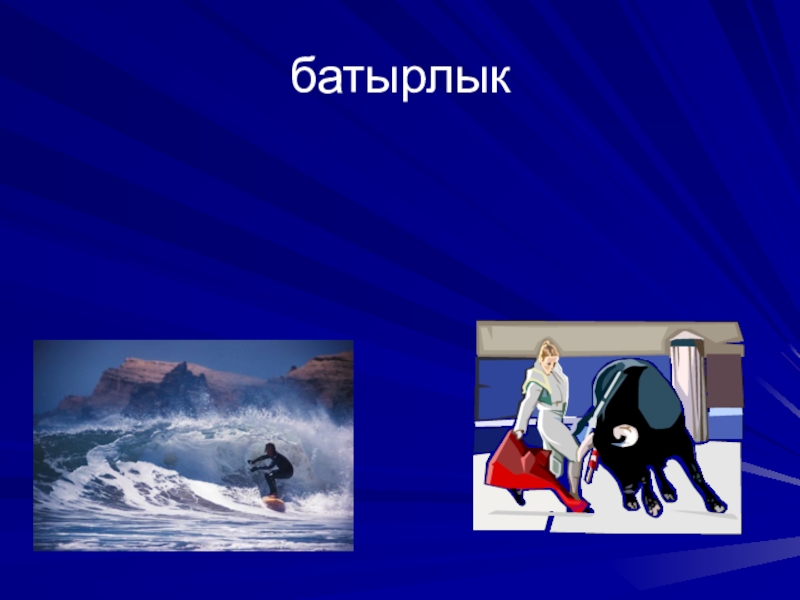 батырлык